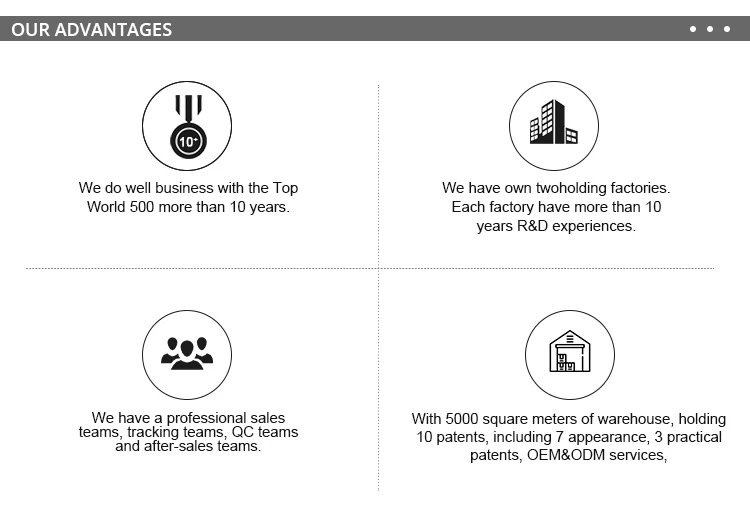 OUR ADVANTAGES

10+

We do well business with the Top World 500 more than 10 years.

We have own twoholding factories. Each factory have more than 10 years R&D experiences.

We have a professional sales teams, tracking teams, QC teams and after-sales teams.

With 5000 square meters of warehouse, holding 10 patents, including 7 appearance, 3 practical patents, OEM&ODM services,